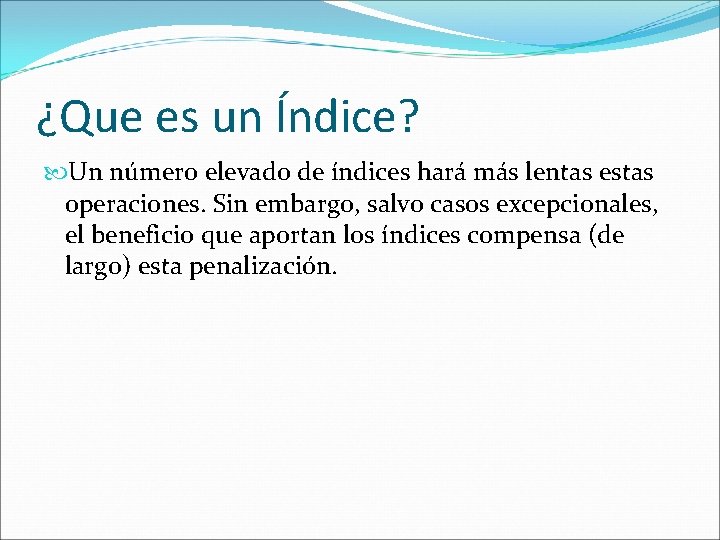 ¿Que es un Índice?

Un número elevado de índices hará más lentas estas operaciones. Sin embargo, salvo casos excepcionales, el beneficio que aportan los índices compensa (de largo) esta penalización.